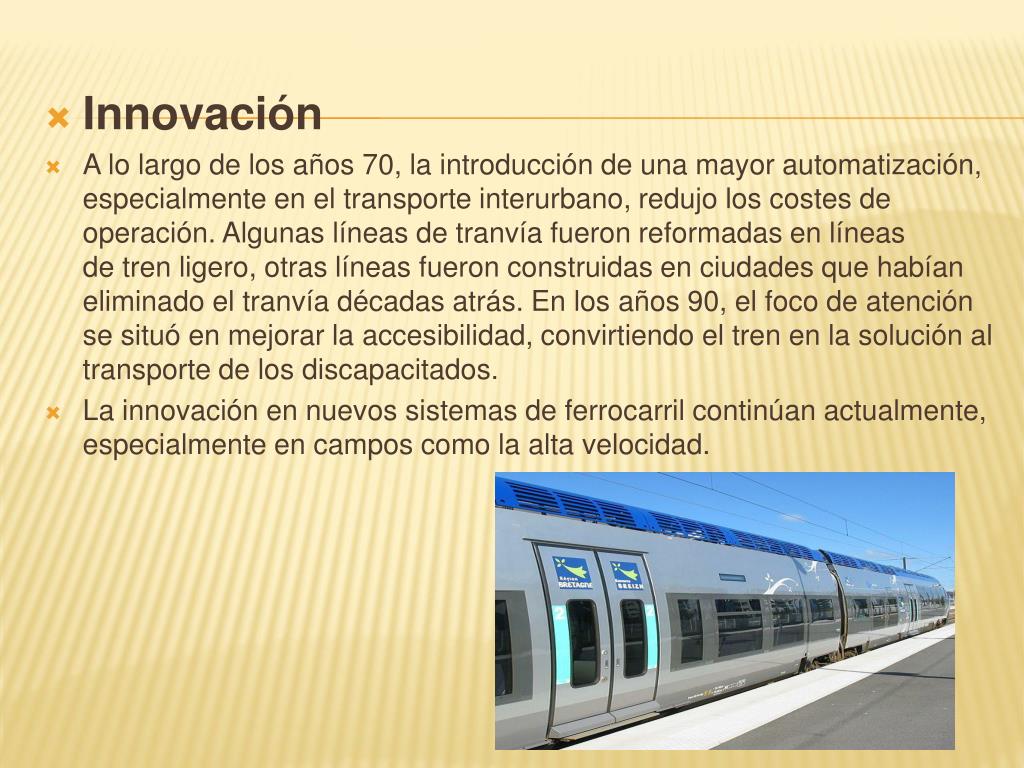 Innovación

A lo largo de los años 70, la introducción de una mayor automatización, especialmente en el transporte interurbano, redujo los costes de operación. Algunas líneas de tranvía fueron reformadas en líneas de tren ligero, otras líneas fueron construidas en ciudades que habían eliminado el tranvía décadas atrás. En los años 90, el foco de atención se situó en mejorar la accesibilidad, convirtiendo el tren en la solución al transporte de los discapacitados.

La innovación en nuevos sistemas de ferrocarril continúan actualmente, especialmente en campos como la alta velocidad.

Région BRETAGNE

BREIZH